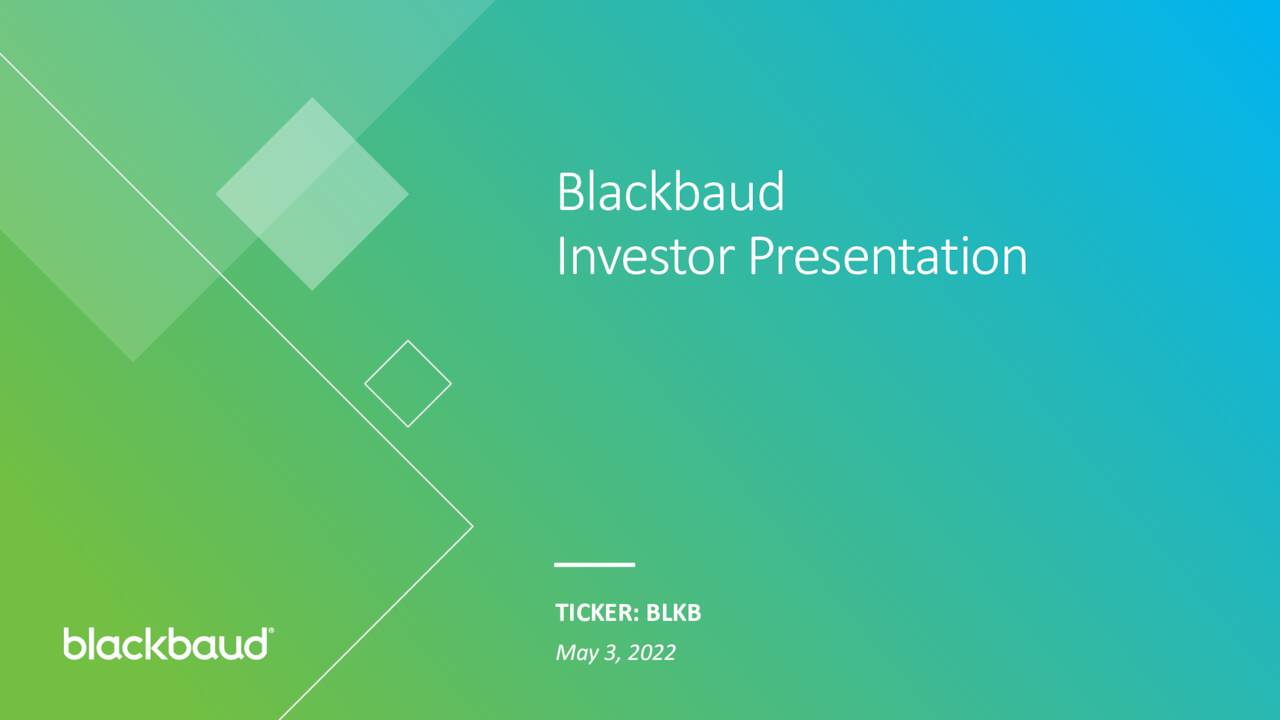 Blackbaud
Investor Presentation

TICKER: BLKB
May 3, 2022

blackbaud®